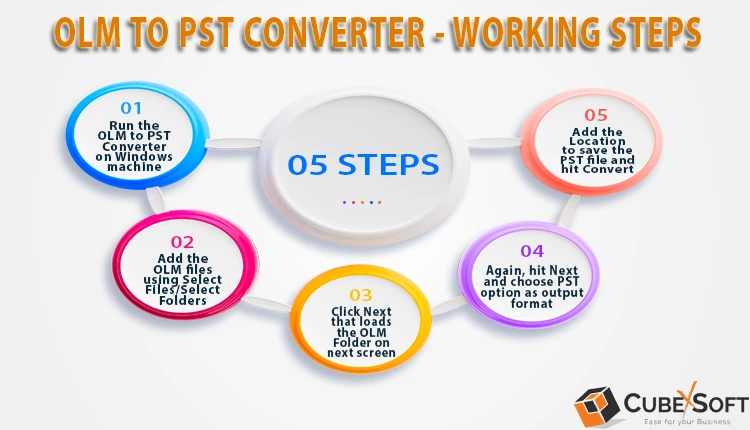 OLM TO PST CONVERTER - WORKING STEPS

05 STEPS

01
Run the OLM to PST Converter on Windows machine

02
Add the OLM files using Select Files/Select Folders

03
Click Next that loads the OLM Folder on next screen

04
Again, hit Next and choose PST option as output format

05
Add the Location to save the PST file and hit Convert

CUBEXSOFT
Ease for your Business